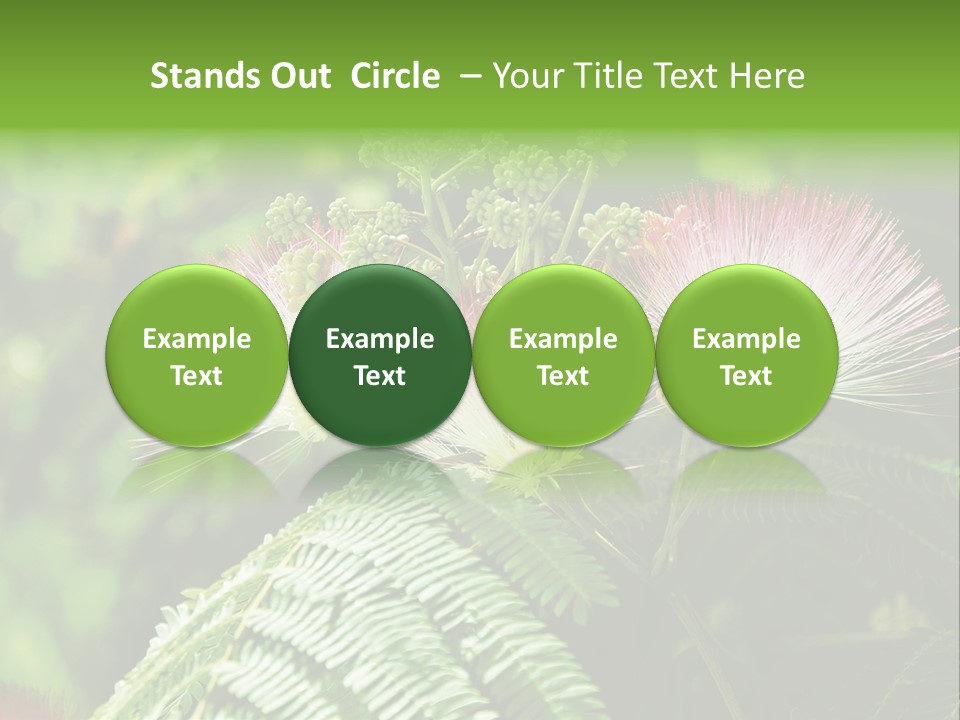 Stands Out Circle – Your Title Text Here

Example Text

Example Text

Example Text

Example Text